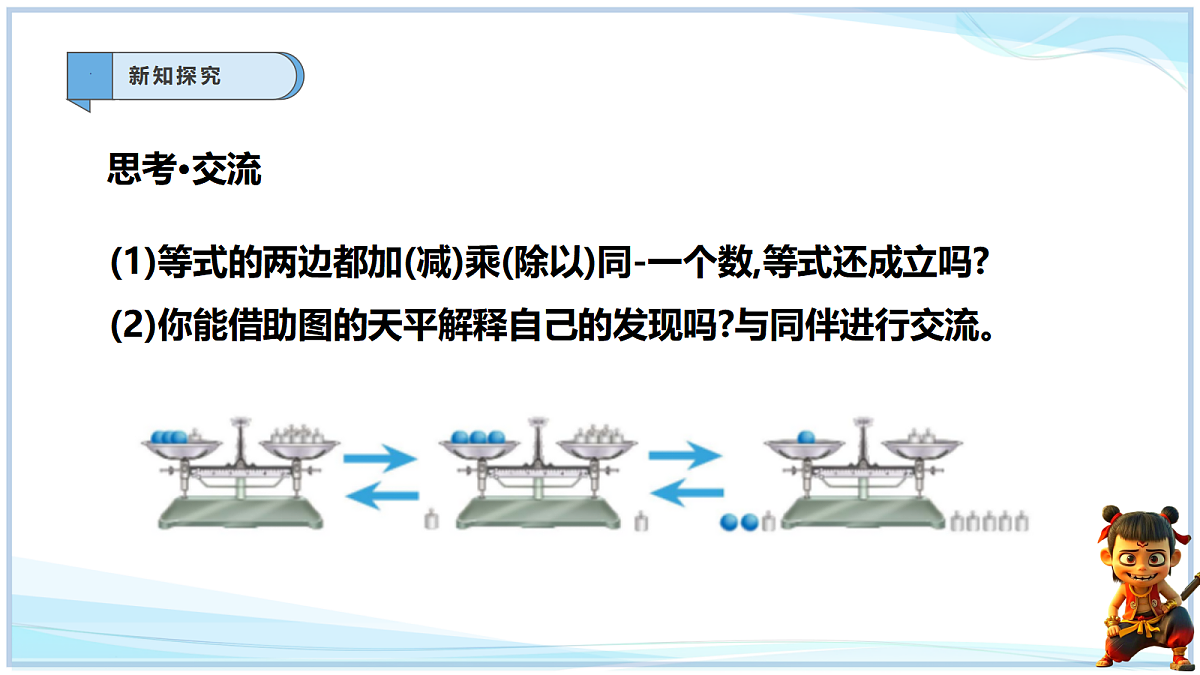 新知探究

思考•交流

(1)等式的两边都加(减)乘(除以)同-一个数,等式还成立吗?

(2)你能借助图的天平解释自己的发现吗?与同伴进行交流。